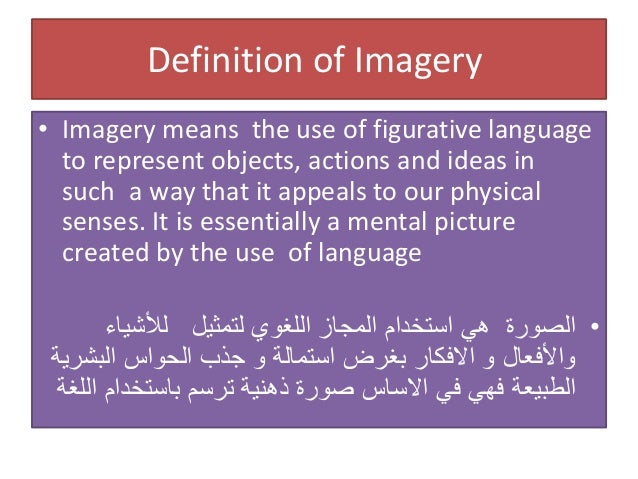 Definition of Imagery

• Imagery means the use of figurative language to represent objects, actions and ideas in such a way that it appeals to our physical senses. It is essentially a mental picture created by the use of language

• الصورة هي استخدام المجاز اللغوي لتمثيل للأشياء والأفعال و الافكار بغرض استمالة و جذب الحواس البشرية الطبيعة فهي في الاساس صورة ذهنية ترسم باستخدام اللغة